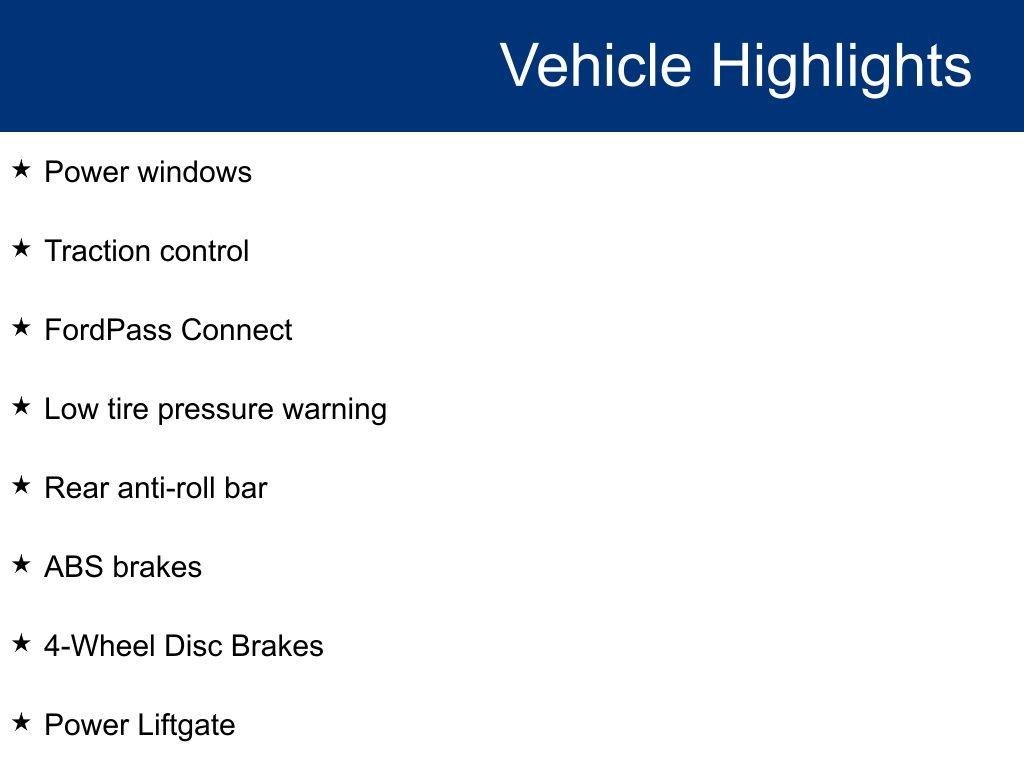 Vehicle Highlights

★ Power windows

★ Traction control

★ FordPass Connect

★ Low tire pressure warning

★ Rear anti-roll bar

★ ABS brakes

★ 4-Wheel Disc Brakes

★ Power Liftgate